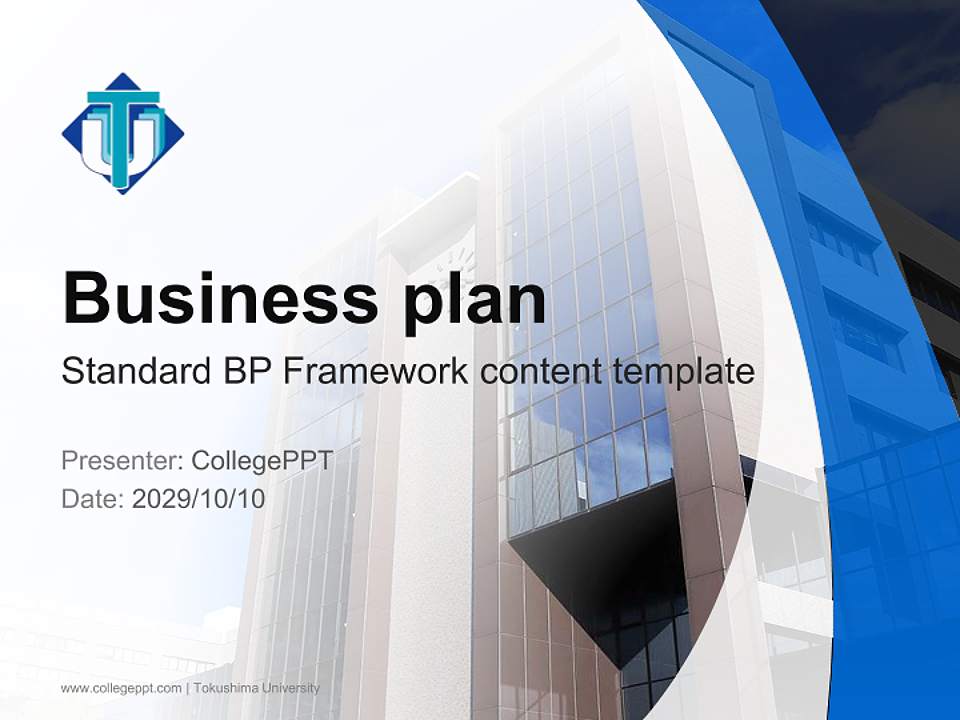 Business plan

Standard BP Framework content template

Presenter: CollegePPT
Date: 2029/10/10

www.collegeppt.com | Tokushima University